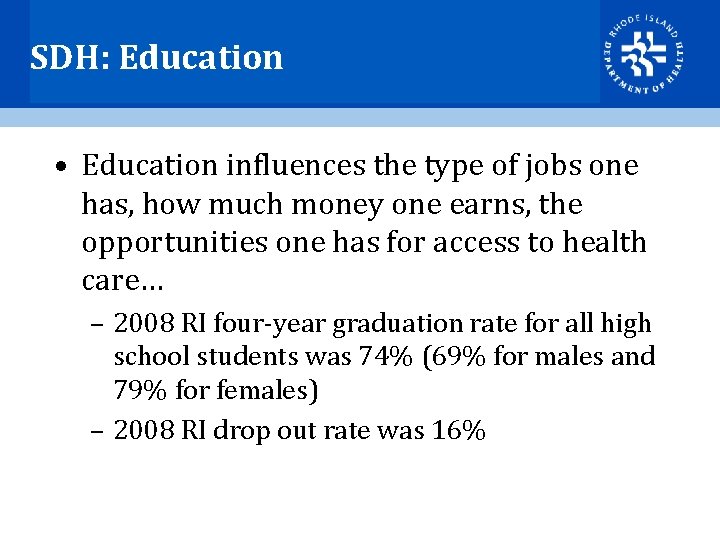 SDH: Education

RHODE ISLAND DEPARTMENT OF HEALTH

• Education influences the type of jobs one has, how much money one earns, the opportunities one has for access to health care…

– 2008 RI four-year graduation rate for all high school students was 74% (69% for males and 79% for females)

– 2008 RI drop out rate was 16%